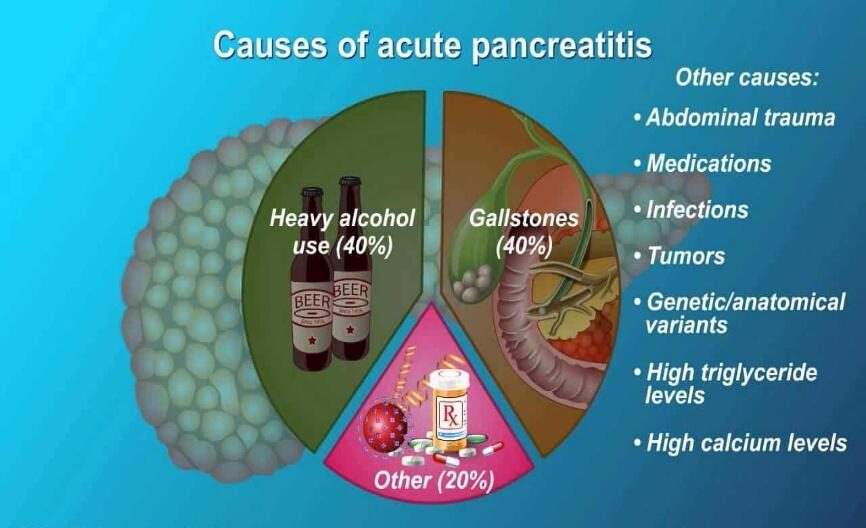 Causes of acute pancreatitis

Heavy alcohol use (40%)

BEER

BEER

Gallstones (40%)

Rx

Other (20%)

Other causes:

• Abdominal trauma

• Medications

• Infections

• Tumors

• Genetic/anatomical variants

• High triglyceride levels

• High calcium levels